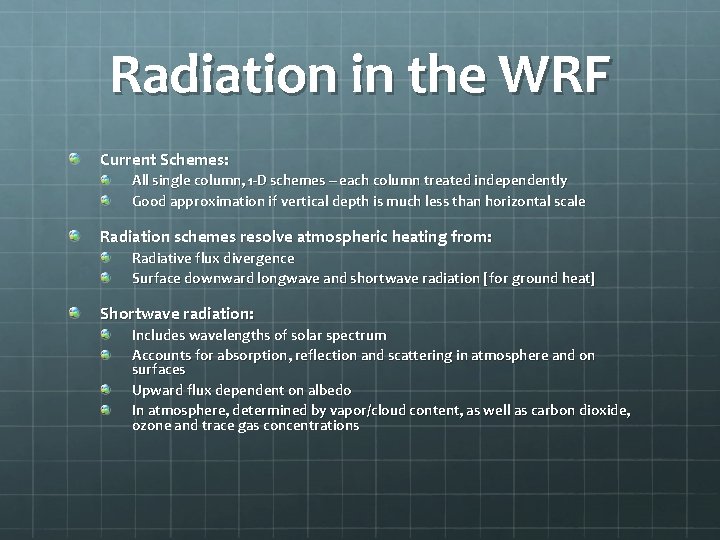 Radiation in the WRF

Current Schemes:
All single column, 1-D schemes – each column treated independently
Good approximation if vertical depth is much less than horizontal scale

Radiation schemes resolve atmospheric heating from:
Radiative flux divergence
Surface downward longwave and shortwave radiation [for ground heat]

Shortwave radiation:
Includes wavelengths of solar spectrum
Accounts for absorption, reflection and scattering in atmosphere and on surfaces
Upward flux dependent on albedo
In atmosphere, determined by vapor/cloud content, as well as carbon dioxide, ozone and trace gas concentrations